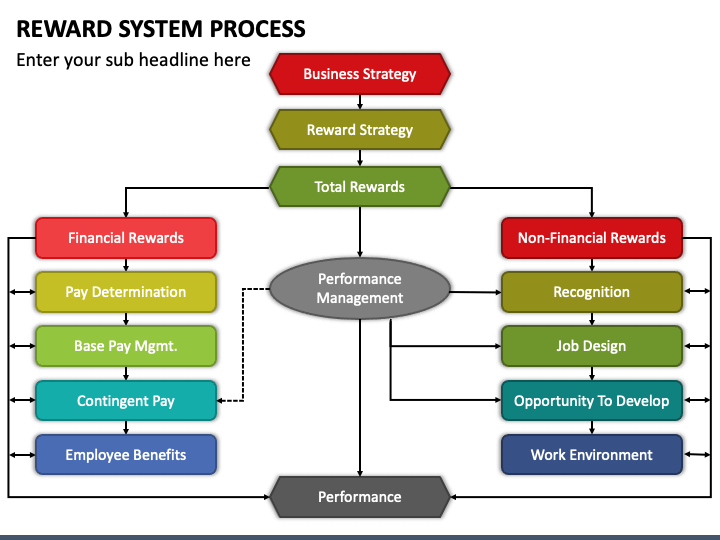 REWARD SYSTEM PROCESS

Enter your sub headline here

Business Strategy

Reward Strategy

Total Rewards

Financial Rewards

Pay Determination

Base Pay Mgmt.

Contingent Pay

Employee Benefits

Performance Management

Non-Financial Rewards

Recognition

Job Design

Opportunity To Develop

Work Environment

Performance